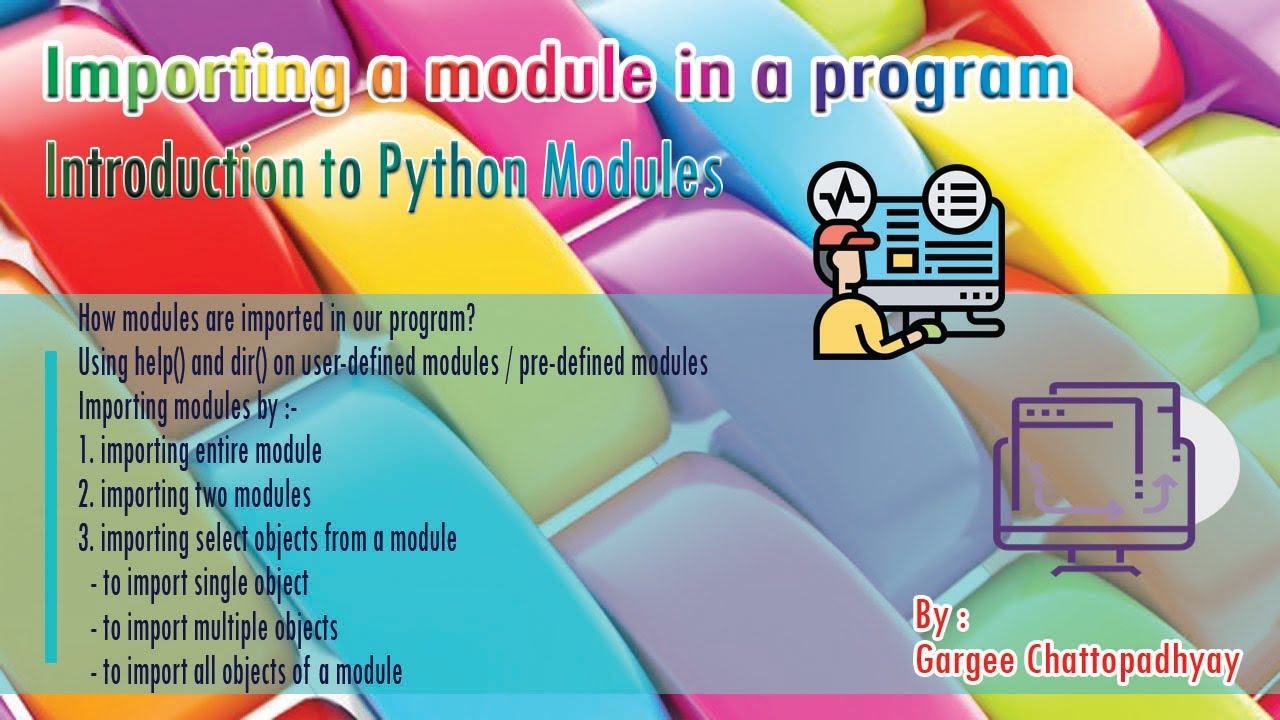 Importing a module in a program

Introduction to Python Modules

How modules are imported in our program?
Using help() and dir() on user-defined modules / pre-defined modules
Importing modules by :-
1. importing entire module
2. importing two modules
3. importing select objects from a module
- to import single object
- to import multiple objects
- to import all objects of a module

By :
Gargee Chattopadhyay